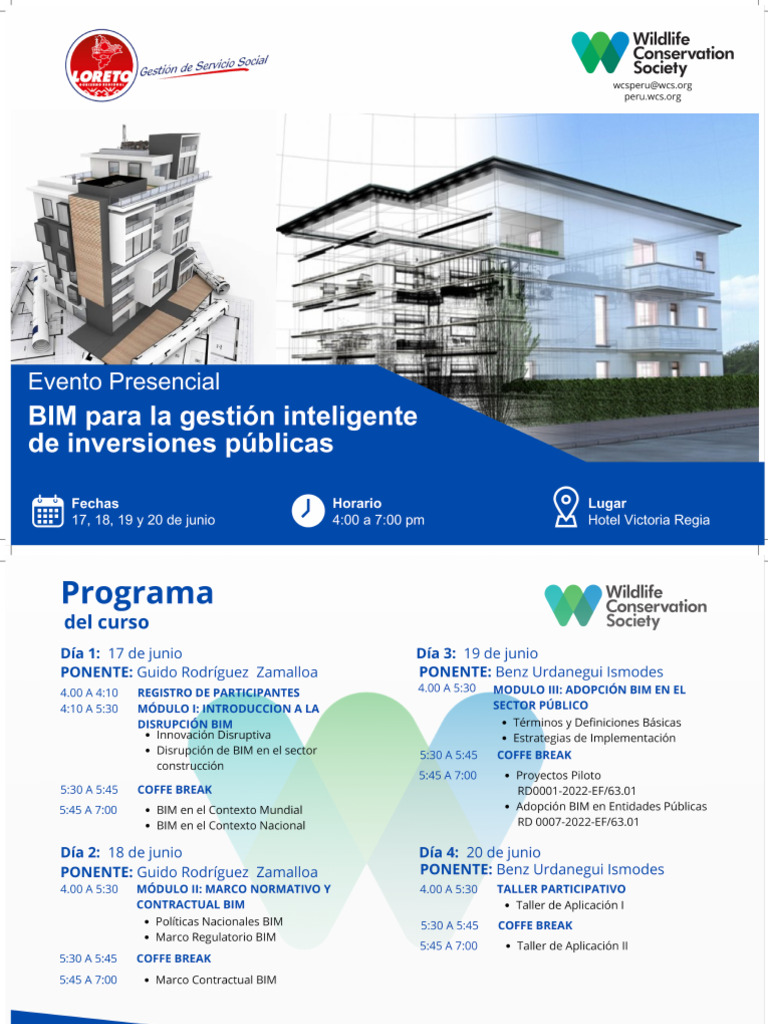 LORETO
Gestión de Servicio Social

Wildlife Conservation Society
wcsperu@wcs.org
peru.wcs.org

Evento Presencial
BIM para la gestión inteligente de inversiones públicas

Fechas
17, 18, 19 y 20 de junio

Horario
4:00 a 7:00 pm

Lugar
Hotel Victoria Regia

Programa
del curso

Wildlife Conservation Society

Día 1: 17 de junio
PONENTE: Guido Rodríguez Zamalloa
4.00 A 4:10 REGISTRO DE PARTICIPANTES
4:10 A 5:30 MÓDULO I: INTRODUCCION A LA DISRUPCIÓN BIM
• Innovación Disruptiva
• Disrupción de BIM en el sector construcción
5:30 A 5:45 COFFE BREAK
5:45 A 7:00
• BIM en el Contexto Mundial
• BIM en el Contexto Nacional

Día 2: 18 de junio
PONENTE: Guido Rodríguez Zamalloa
4.00 A 5:30 MÓDULO II: MARCO NORMATIVO Y CONTRACTUAL BIM
• Políticas Nacionales BIM
• Marco Regulatorio BIM
5:30 A 5:45 COFFE BREAK
5:45 A 7:00
• Marco Contractual BIM

Día 3: 19 de junio
PONENTE: Benz Urdanegui Ismodes
4.00 A 5:30 MODULO III: ADOPCIÓN BIM EN EL SECTOR PÚBLICO
• Términos y Definiciones Básicas
• Estrategias de Implementación
5:30 A 5:45 COFFE BREAK
5:45 A 7:00
• Proyectos Piloto RD0001-2022-EF/63.01
• Adopción BIM en Entidades Públicas RD 0007-2022-EF/63.01

Día 4: 20 de junio
PONENTE: Benz Urdanegui Ismodes
4.00 A 5:30 TALLER PARTICIPATIVO
• Taller de Aplicación I
5:30 A 5:45 COFFE BREAK
5:45 A 7:00
• Taller de Aplicación II